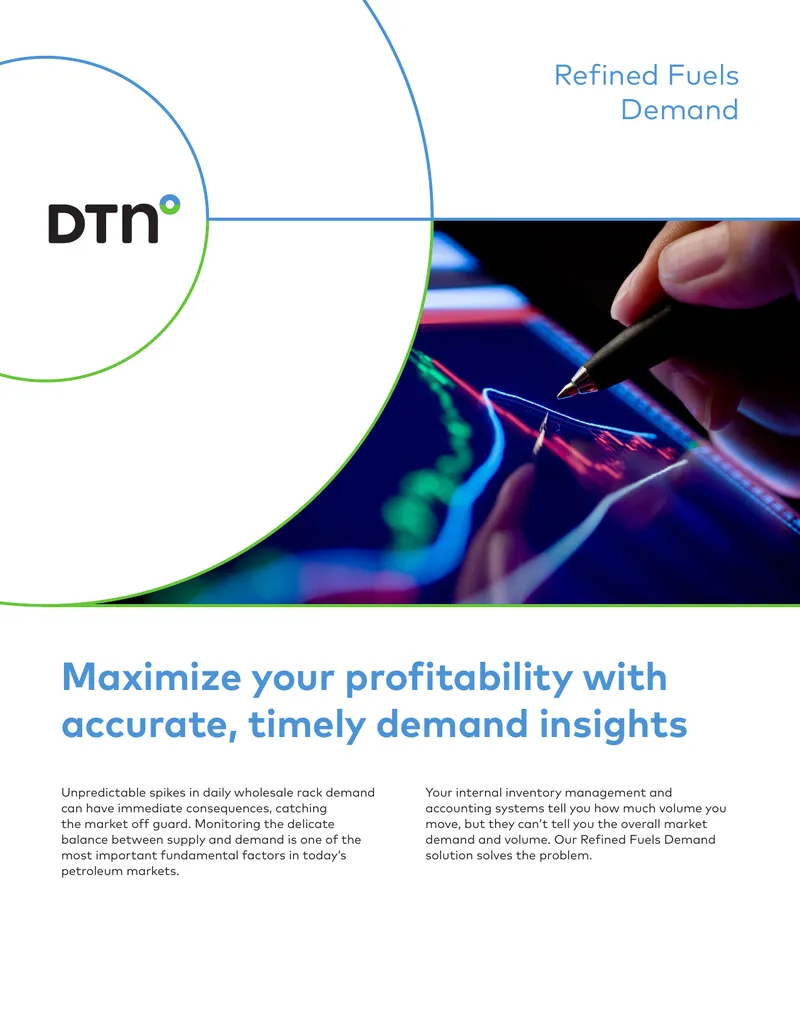 Refined Fuels Demand

DTN

Maximize your profitability with accurate, timely demand insights

Unpredictable spikes in daily wholesale rack demand can have immediate consequences, catching the market off guard. Monitoring the delicate balance between supply and demand is one of the most important fundamental factors in today's petroleum markets.

Your internal inventory management and accounting systems tell you how much volume you move, but they can't tell you the overall market demand and volume. Our Refined Fuels Demand solution solves the problem.